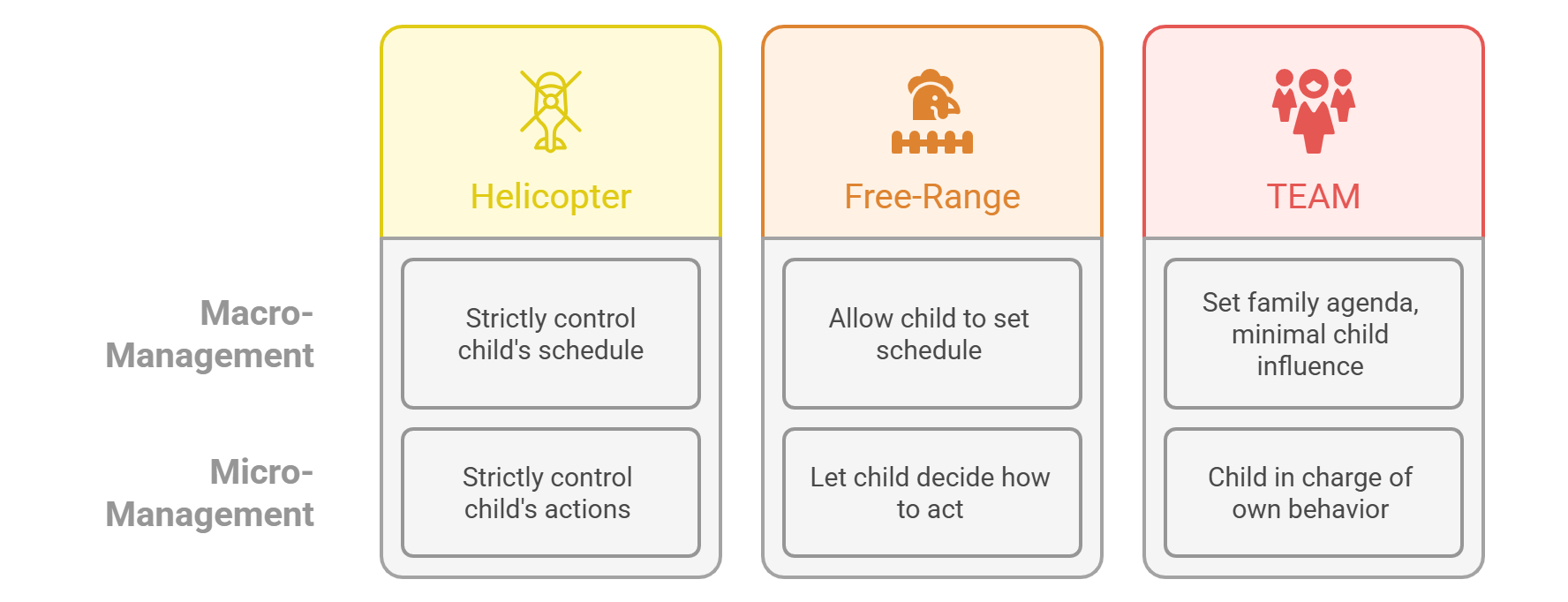 | | Helicopter | Free-Range | TEAM |
|---|---|---|---|
| Macro-Management | Strictly control child's schedule | Allow child to set schedule | Set family agenda, minimal child influence |
| Micro-Management | Strictly control child's actions | Let child decide how to act | Child in charge of own behavior |